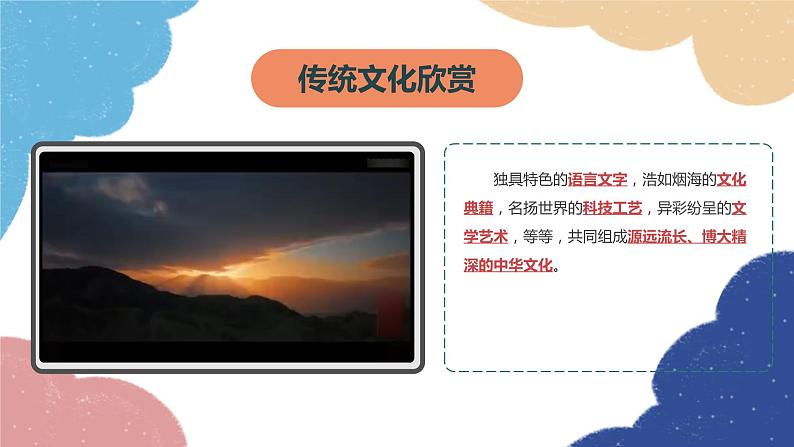 传统文化欣赏

独具特色的语言文字，浩如烟海的文化典籍，名扬世界的科技工艺，异彩纷呈的文学艺术，等等，共同组成源远流长、博大精深的中华文化。